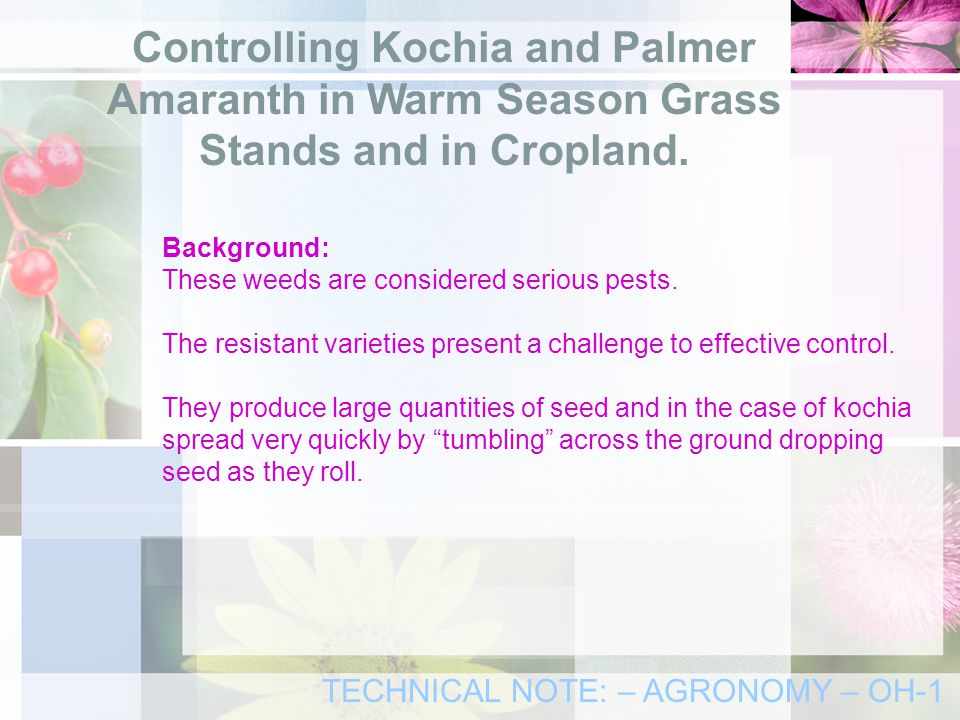 Controlling Kochia and Palmer Amaranth in Warm Season Grass Stands and in Cropland.

Background:
These weeds are considered serious pests.

The resistant varieties present a challenge to effective control.

They produce large quantities of seed and in the case of kochia spread very quickly by “tumbling” across the ground dropping seed as they roll.

TECHNICAL NOTE: – AGRONOMY – OH-1